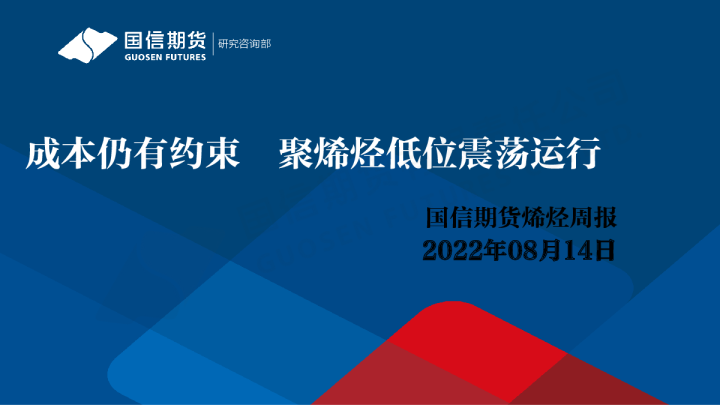 国信期货
GUOSEN FUTURES
研究咨询部

成本仍有约束　聚烯烃低位震荡运行

国信期货烯烃周报
2022年08月14日